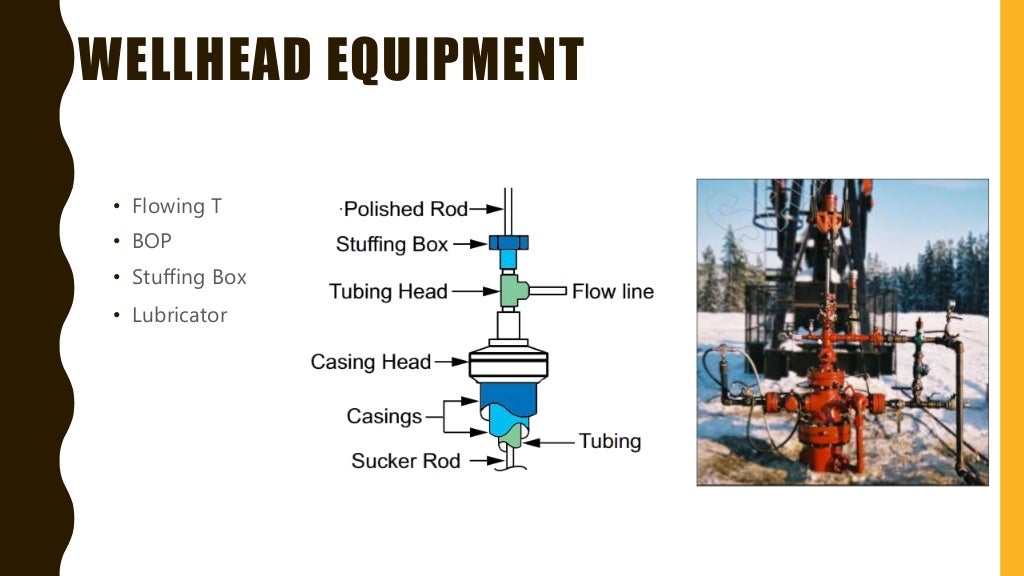 WELLHEAD EQUIPMENT

• Flowing T
• BOP
• Stuffing Box
• Lubricator

Polished Rod
Stuffing Box
Tubing Head
Flow line
Casing Head
Casings
Tubing
Sucker Rod